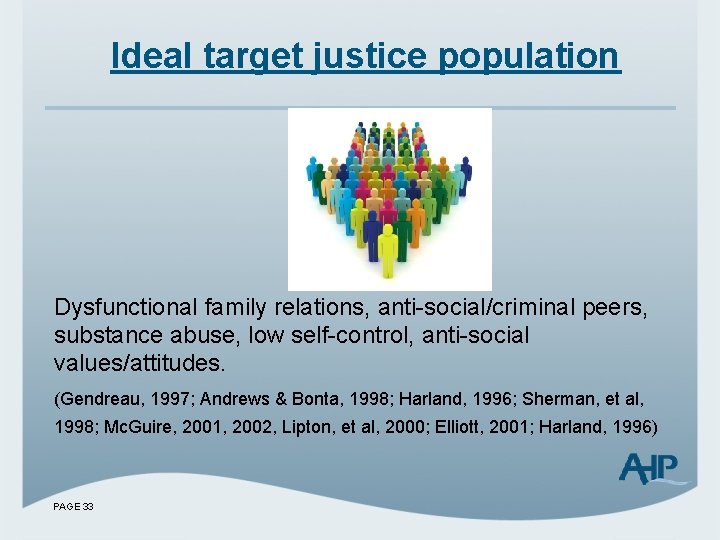 Ideal target justice population

Dysfunctional family relations, anti-social/criminal peers, substance abuse, low self-control, anti-social values/attitudes.

(Gendreau, 1997; Andrews & Bonta, 1998; Harland, 1996; Sherman, et al, 1998; McGuire, 2001, 2002, Lipton, et al, 2000; Elliott, 2001; Harland, 1996)

AHP

PAGE 33